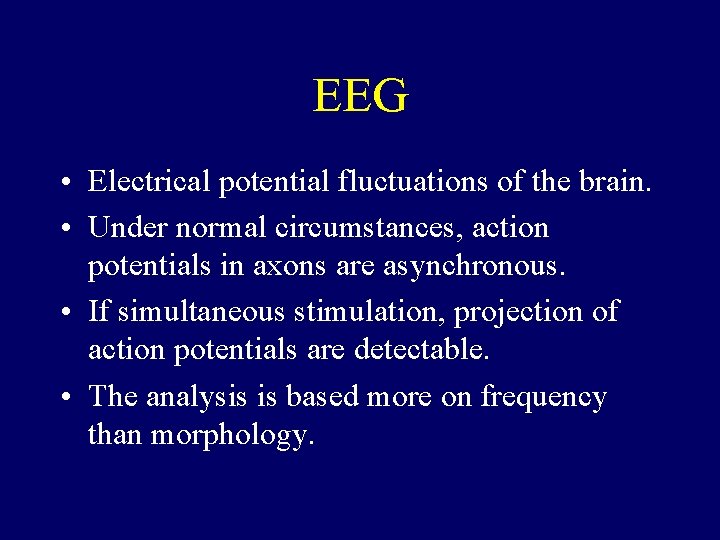 EEG

• Electrical potential fluctuations of the brain.

• Under normal circumstances, action potentials in axons are asynchronous.

• If simultaneous stimulation, projection of action potentials are detectable.

• The analysis is based more on frequency than morphology.